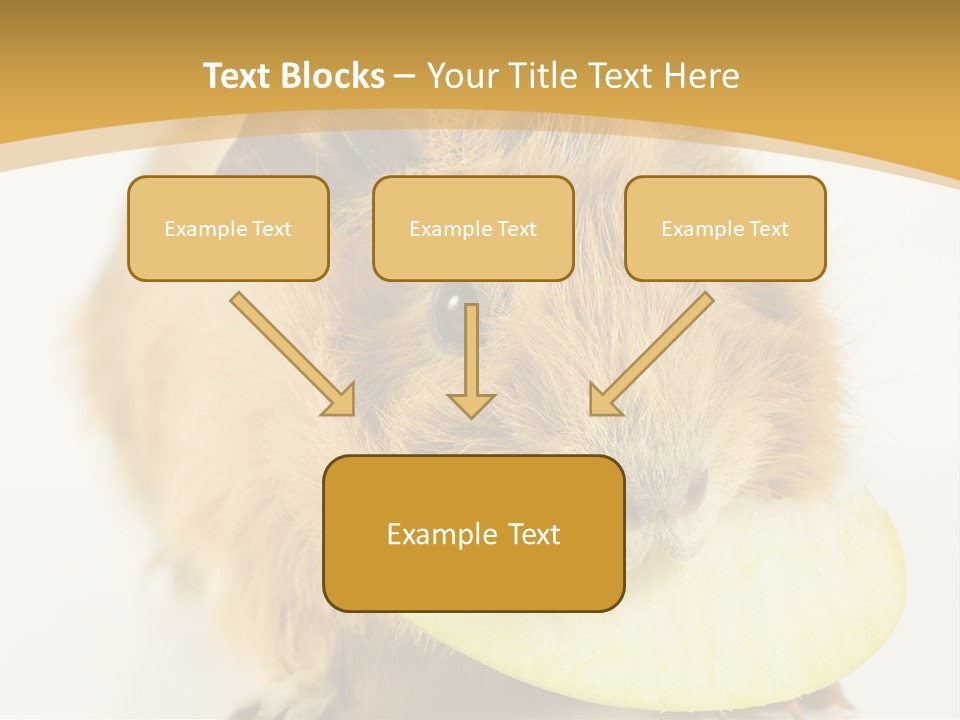 Text Blocks – Your Title Text Here

Example Text

Example Text

Example Text

Example Text